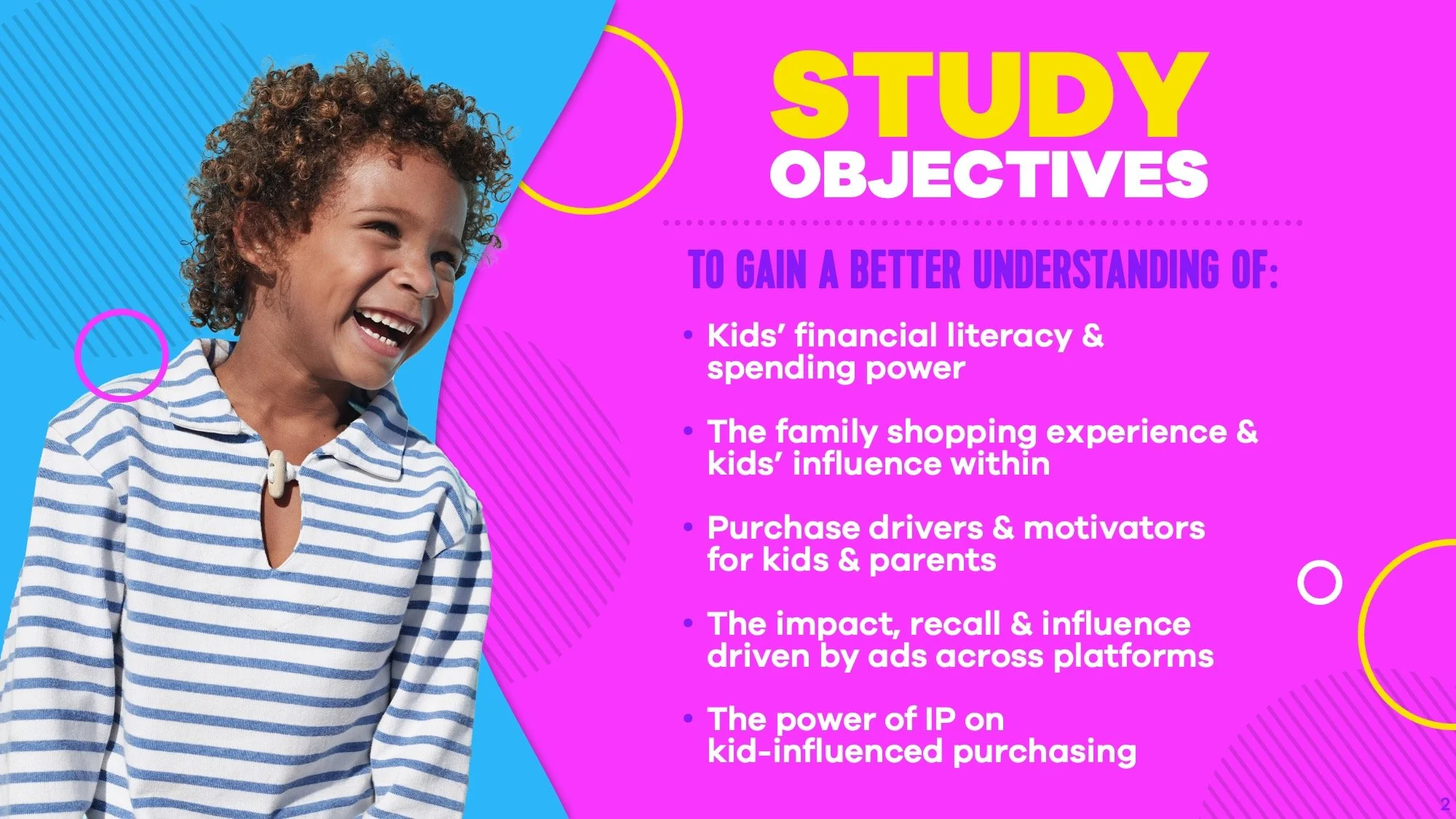 STUDY OBJECTIVES

TO GAIN A BETTER UNDERSTANDING OF:

• Kids' financial literacy & spending power

• The family shopping experience & kids' influence within

• Purchase drivers & motivators for kids & parents

• The impact, recall & influence driven by ads across platforms

• The power of IP on kid-influenced purchasing

2